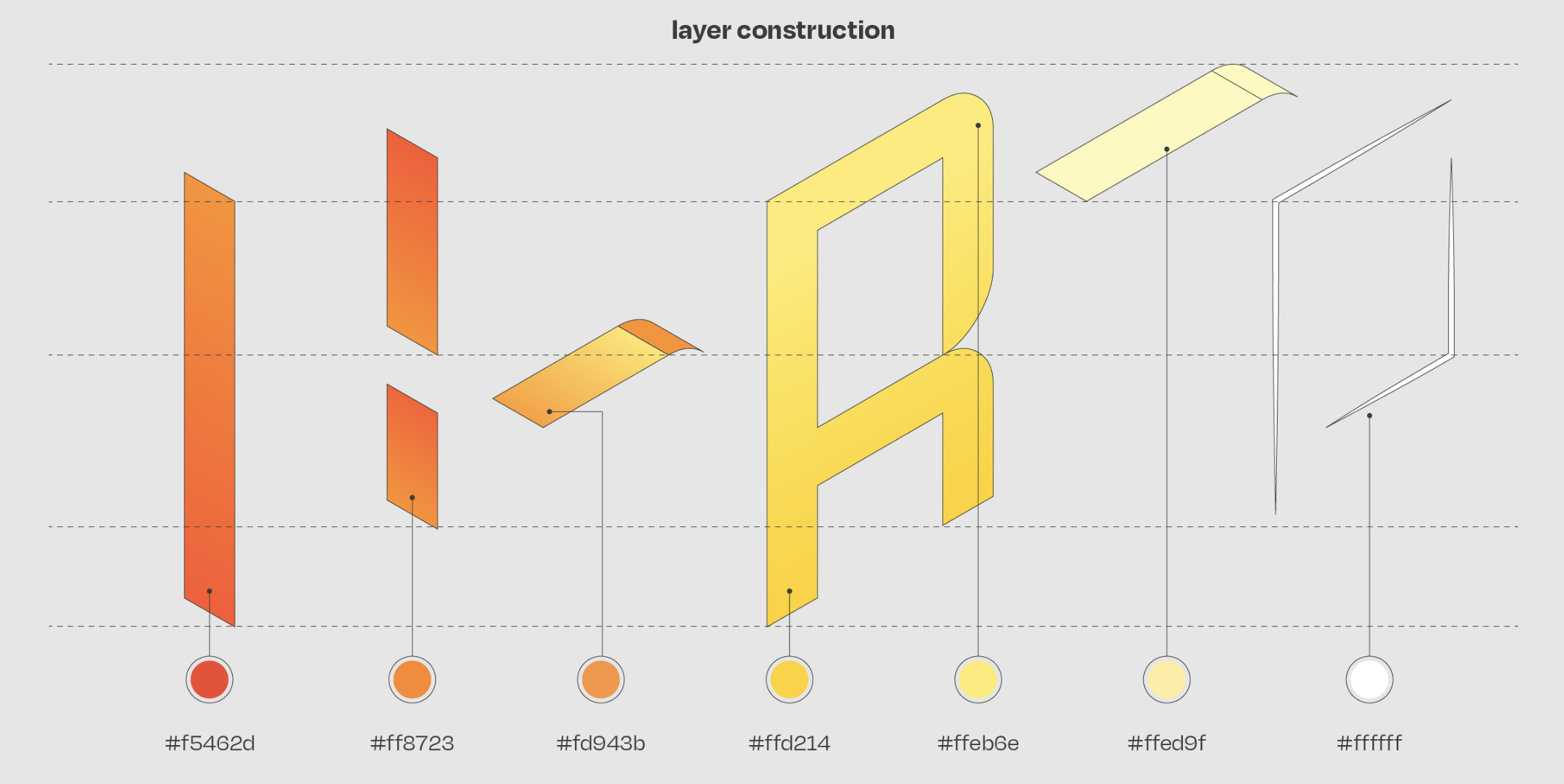 layer construction

#f5462d

#ff8723

#fd943b

#ffd214

#ffeb6e

#ffed9f

#ffffff